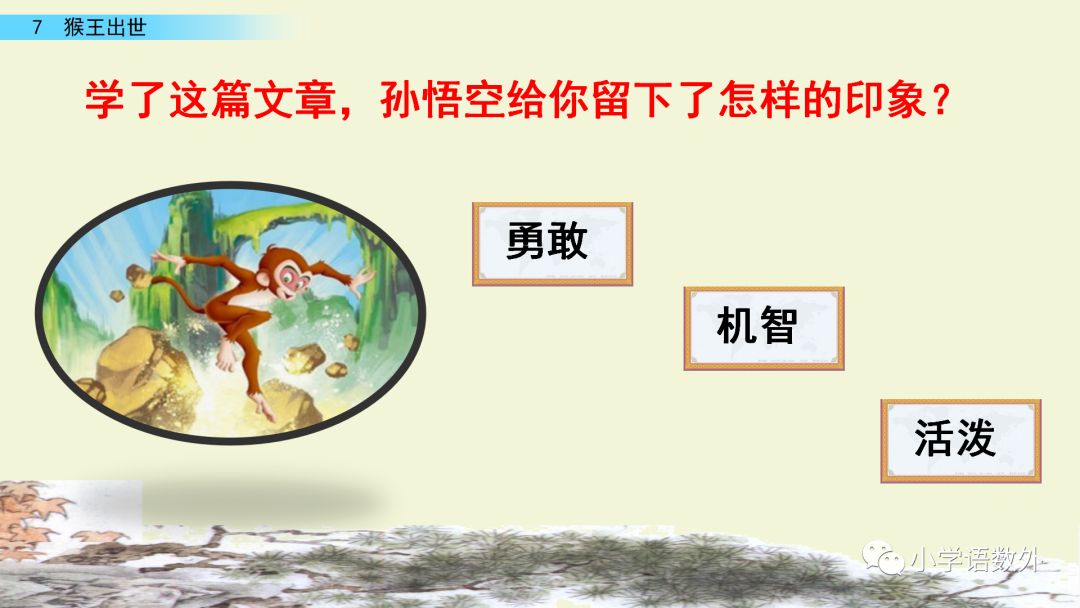 7 猴王出世

学了这篇文章，孙悟空给你留下了怎样的印象？

勇敢

机智

活泼

小学语数外